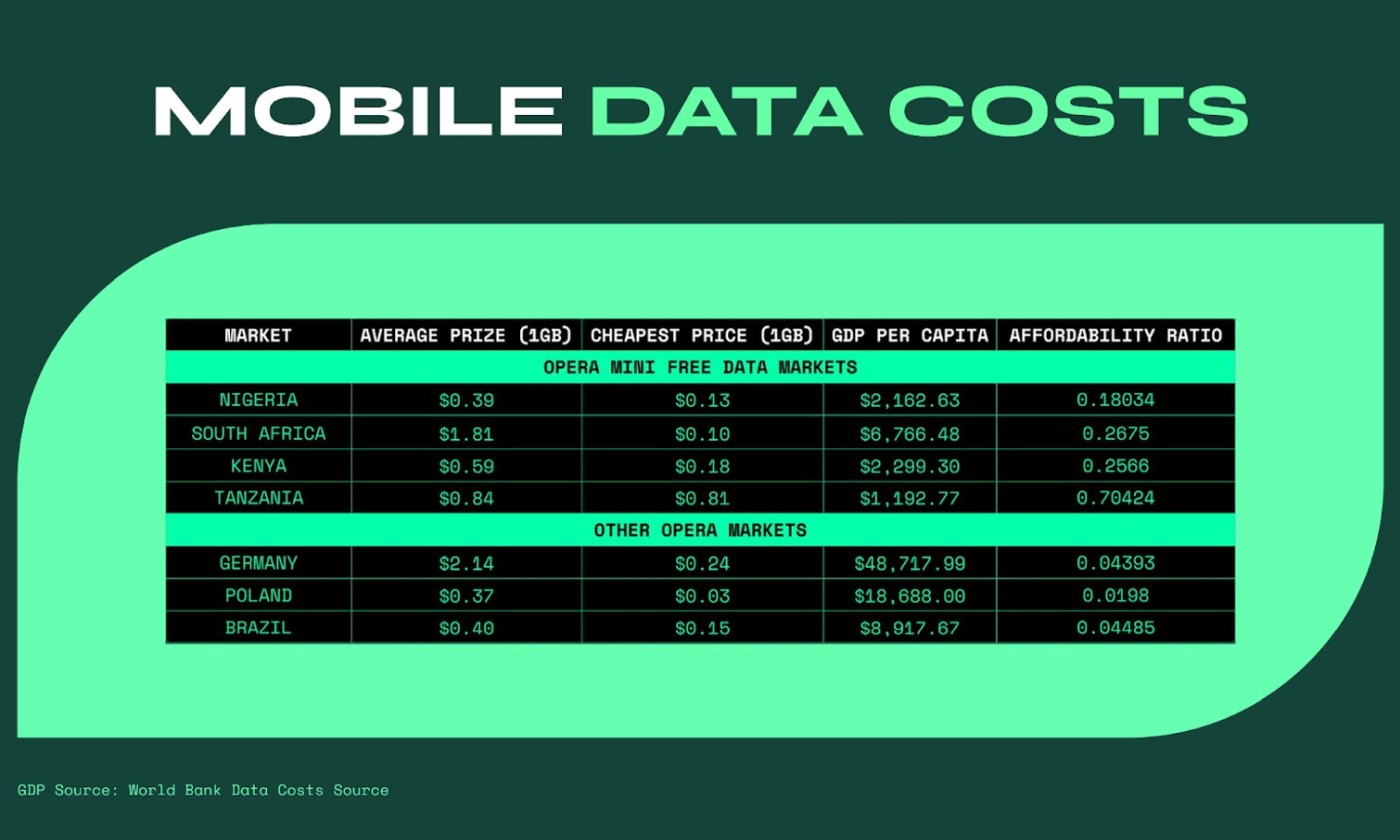 MOBILE DATA COSTS

| MARKET | AVERAGE PRIZE (1GB) | CHEAPEST PRICE (1GB) | GDP PER CAPITA | AFFORDABILITY RATIO |
|---|---|---|---|---|
| OPERA MINI FREE DATA MARKETS | | | | |
| NIGERIA | \$0.39 | \$0.13 | \$2,162.63 | 0.18034 |
| SOUTH AFRICA | \$1.81 | \$0.10 | \$6,766.48 | 0.2675 |
| KENYA | \$0.59 | \$0.18 | \$2,299.30 | 0.2566 |
| TANZANIA | \$0.84 | \$0.81 | \$1,192.77 | 0.70424 |
| OTHER OPERA MARKETS | | | | |
| GERMANY | \$2.14 | \$0.24 | \$48,717.99 | 0.04393 |
| POLAND | \$0.37 | \$0.03 | \$18,688.00 | 0.0198 |
| BRAZIL | \$0.40 | \$0.15 | \$8,917.67 | 0.04485 |

GDP Source: World Bank Data Costs Source